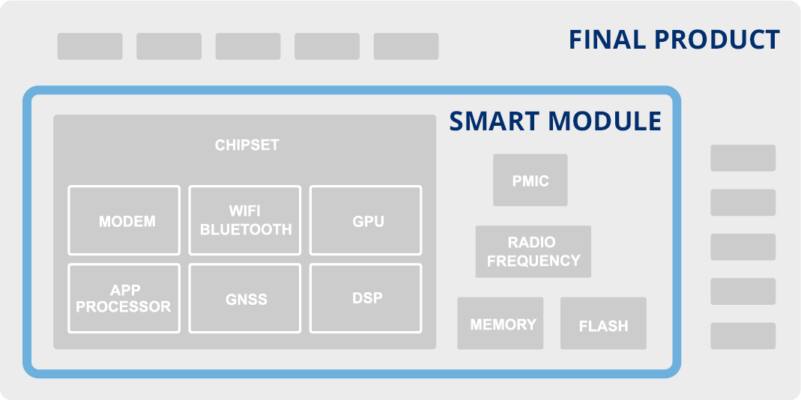 FINAL PRODUCT

SMART MODULE

CHIPSET

MODEM

WIFI BLUETOOTH

GPU

APP PROCESSOR

GNSS

DSP

PMIC

RADIO FREQUENCY

MEMORY

FLASH